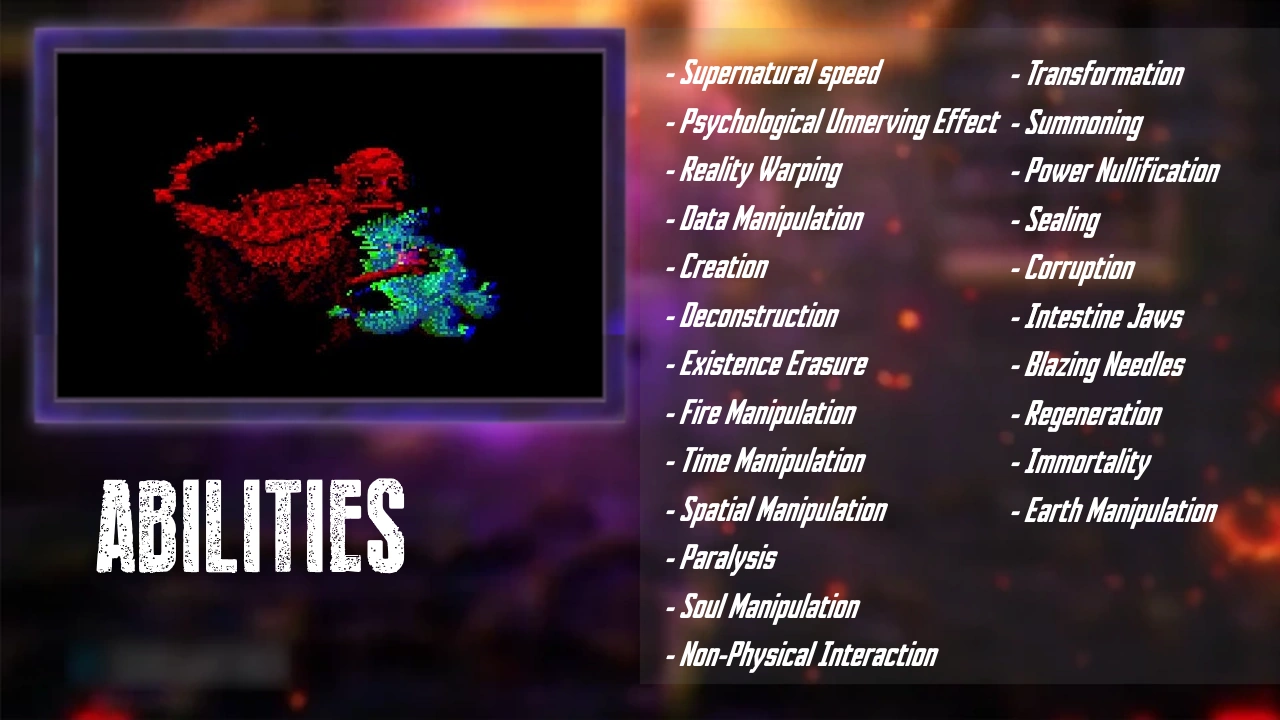 ABILITIES

- Supernatural speed
- Psychological Unnerving Effect
- Reality Warping
- Data Manipulation
- Creation
- Deconstruction
- Existence Erasure
- Fire Manipulation
- Time Manipulation
- Spatial Manipulation
- Paralysis
- Soul Manipulation
- Non-Physical Interaction

- Transformation
- Summoning
- Power Nullification
- Sealing
- Corruption
- Intestine Jaws
- Blazing Needles
- Regeneration
- Immortality
- Earth Manipulation